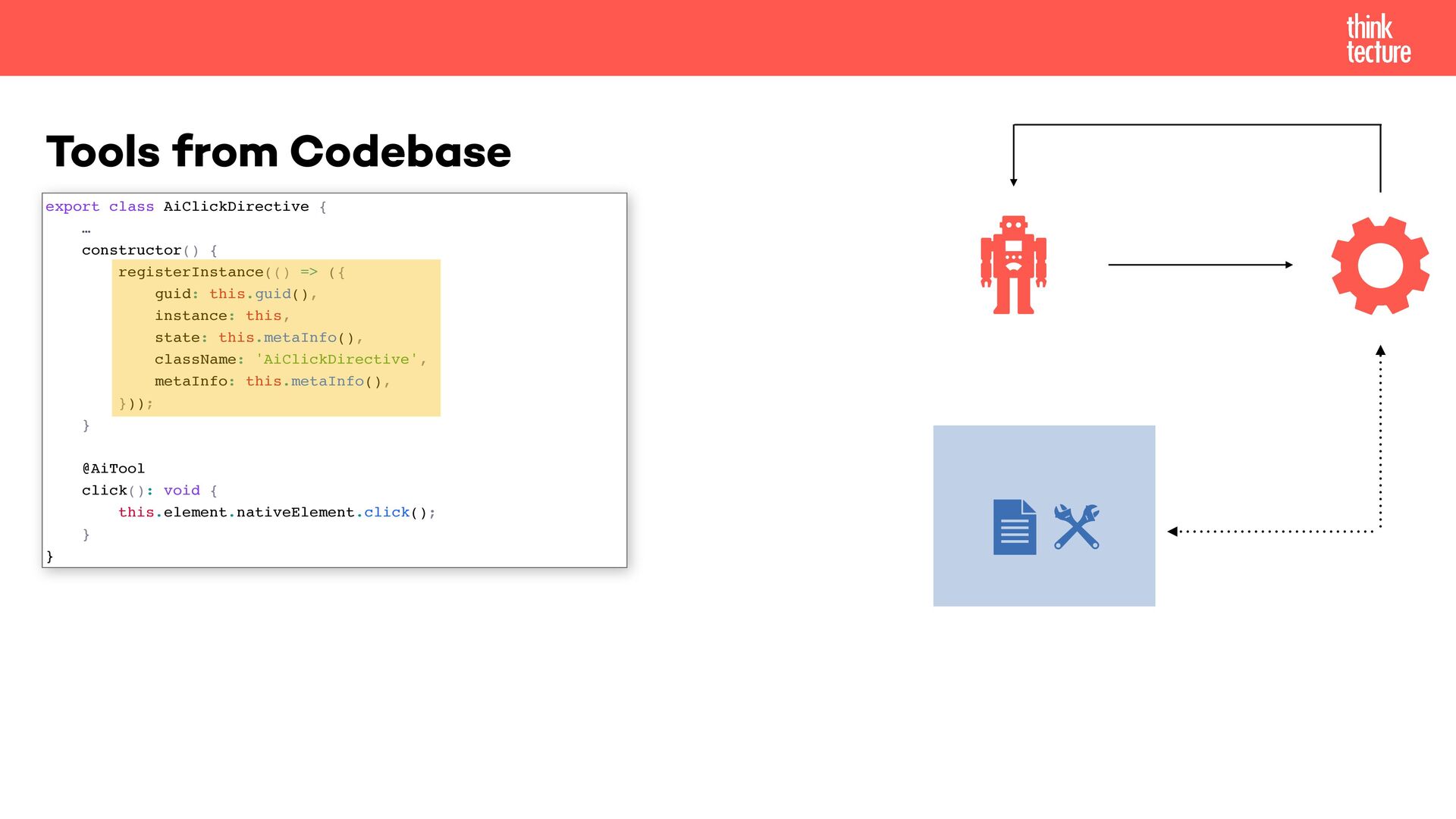 think
tecture

Tools from Codebase

export class AiClickDirective {
    …
    constructor() {
        registerInstance(() => ({
            guid: this.guid(),
            instance: this,
            state: this.metaInfo(),
            className: 'AiClickDirective',
            metaInfo: this.metaInfo(),
        }));
    }

    @AiTool
    click(): void {
        this.element.nativeElement.click();
    }
}